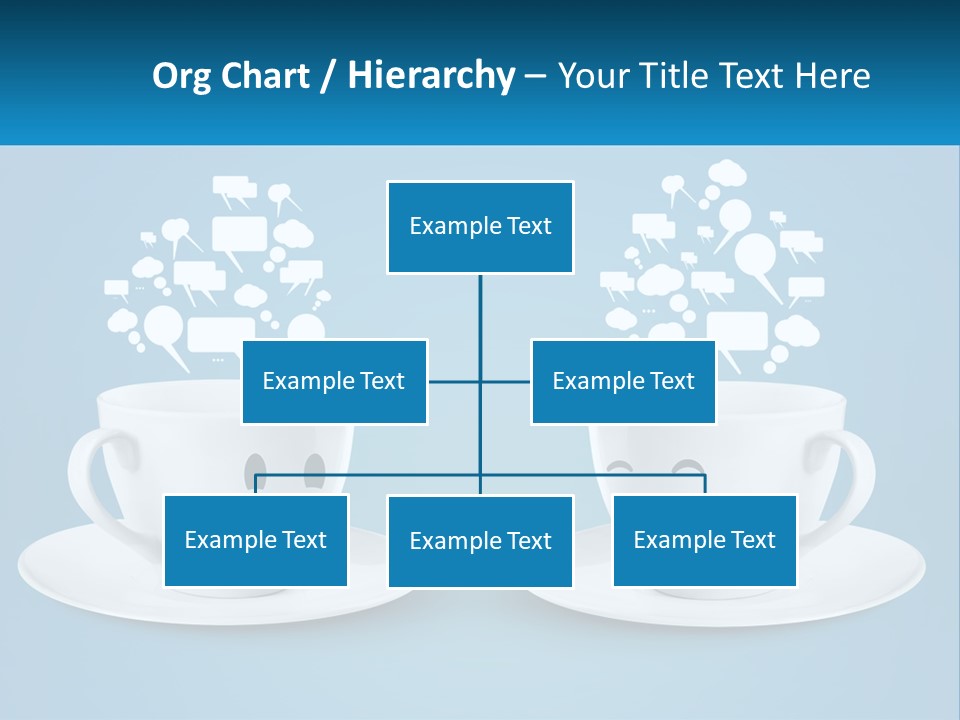 Org Chart / Hierarchy – Your Title Text Here

Example Text

Example Text

Example Text

Example Text

Example Text

Example Text